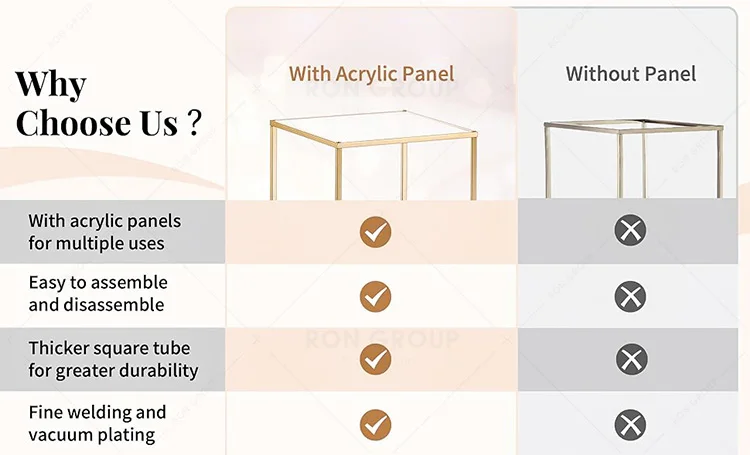 Why Choose Us ?

| | With Acrylic Panel | Without Panel |
|---|---|---|
| With acrylic panels for multiple uses | ✓ | ✗ |
| Easy to assemble and disassemble | ✓ | ✗ |
| Thicker square tube for greater durability | ✓ | ✗ |
| Fine welding and vacuum plating | ✓ | ✗ |

RON GROUP
RON GROUP